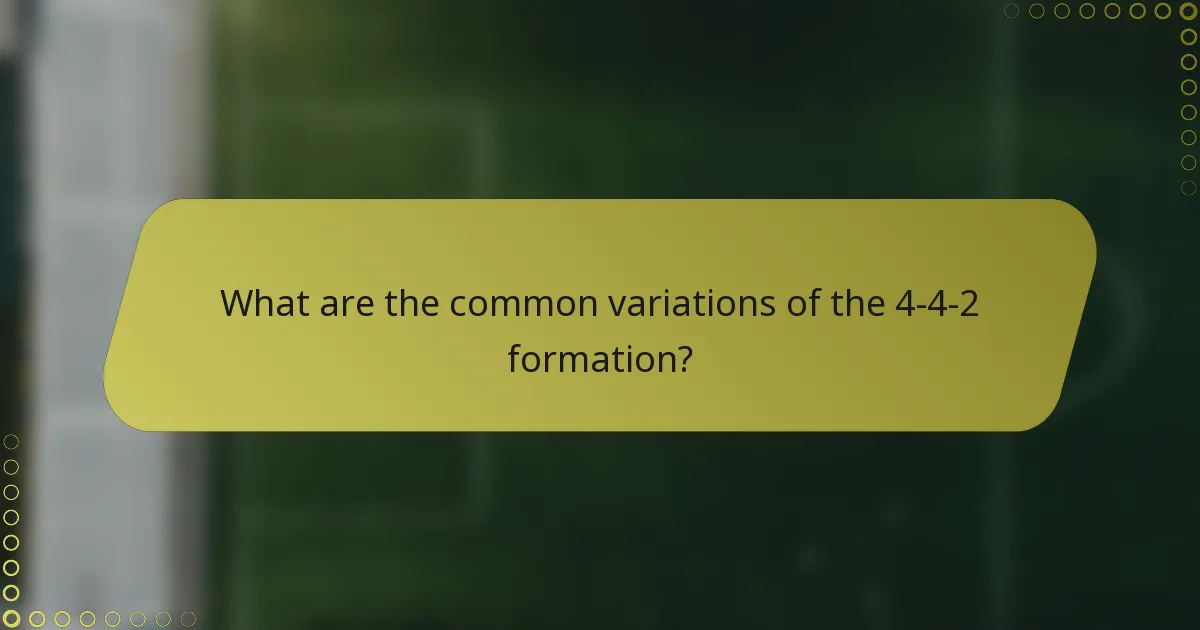 What are the common variations of the 4-4-2 formation?